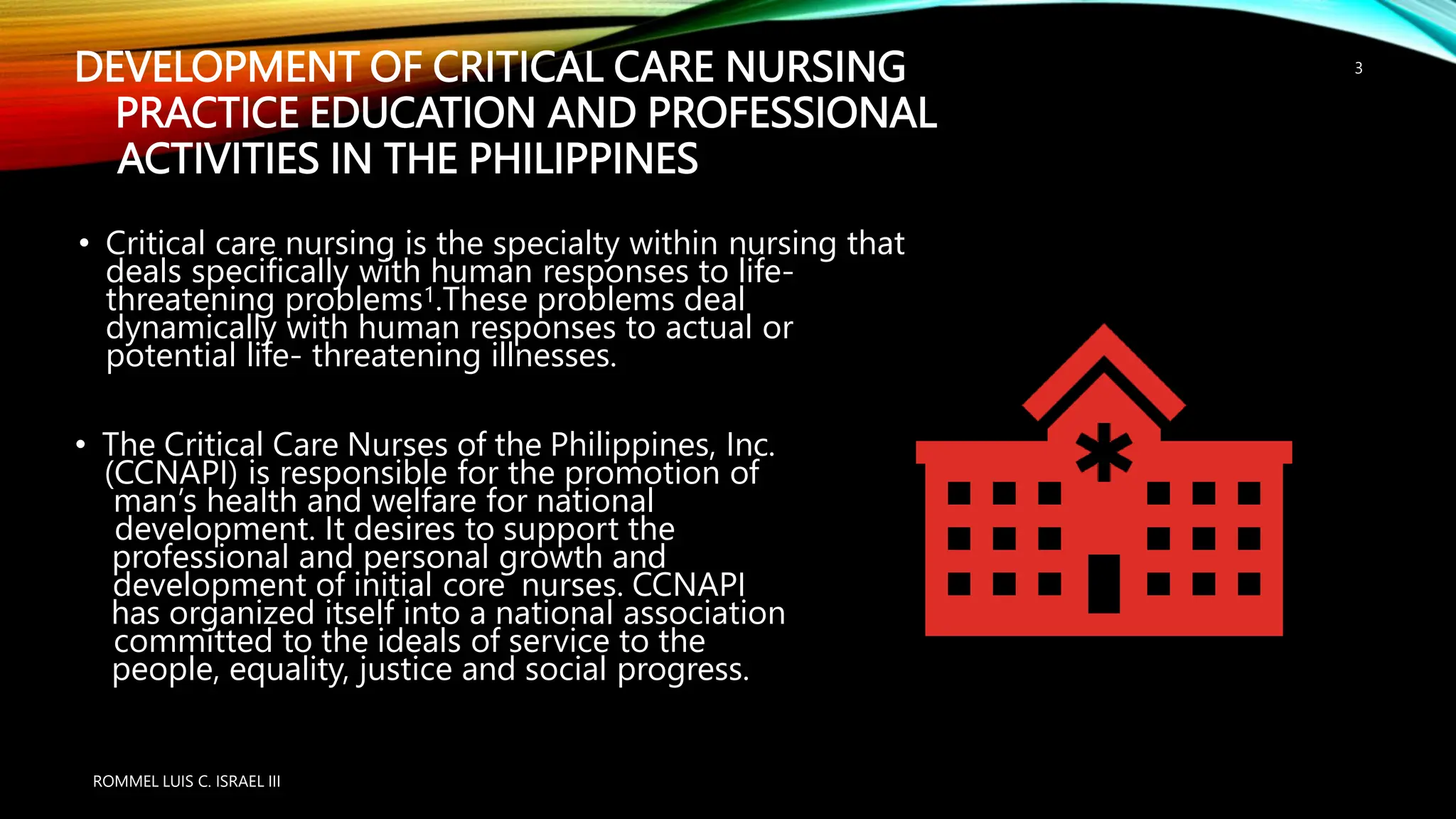 DEVELOPMENT OF CRITICAL CARE NURSING PRACTICE EDUCATION AND PROFESSIONAL ACTIVITIES IN THE PHILIPPINES

3

• Critical care nursing is the specialty within nursing that deals specifically with human responses to life-threatening problems$^1$.These problems deal dynamically with human responses to actual or potential life- threatening illnesses.

• The Critical Care Nurses of the Philippines, Inc. (CCNAPI) is responsible for the promotion of man's health and welfare for national development. It desires to support the professional and personal growth and development of initial core nurses. CCNAPI has organized itself into a national association committed to the ideals of service to the people, equality, justice and social progress.

ROMMEL LUIS C. ISRAEL III